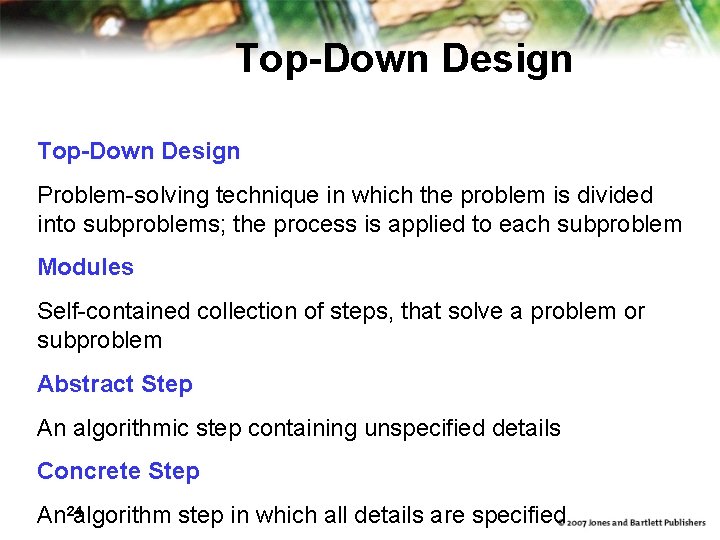 Top-Down Design

Top-Down Design

Problem-solving technique in which the problem is divided into subproblems; the process is applied to each subproblem

Modules

Self-contained collection of steps, that solve a problem or subproblem

Abstract Step

An algorithmic step containing unspecified details

Concrete Step

An algorithm step in which all details are specified

24

© 2007 Jones and Bartlett Publishers